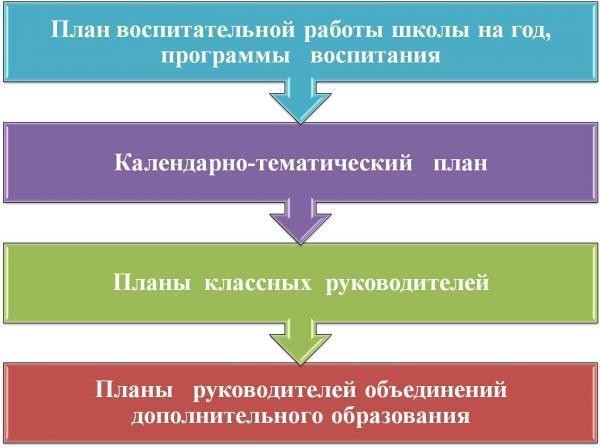 План воспитательной работы школы на год, программы воспитания

Календарно-тематический план

Планы классных руководителей

Планы руководителей объединений дополнительного образования